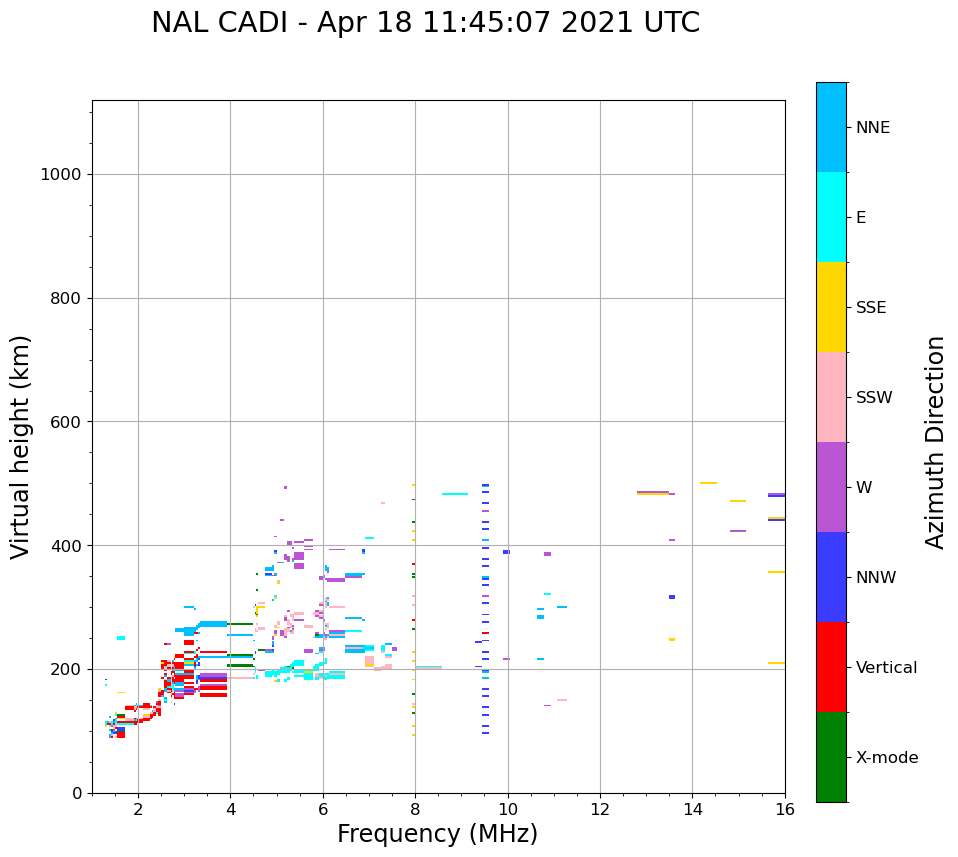 NAL CADI - Apr 18 11:45:07 2021 UTC

Virtual height (km)

1000
800
600
400
200
0

2
4
6
8
10
12
14
16

Frequency (MHz)

NNE
E
SSE
SSW
W
NNW
Vertical
X-mode

Azimuth Direction